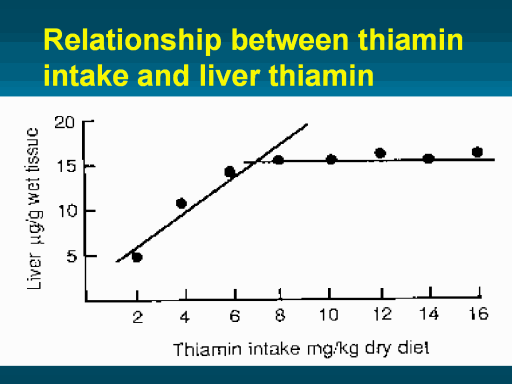 Relationship between thiamin intake and liver thiamin

Liver μg/g wet tissue

20
15
10
5

2
4
6
8
10
12
14
16

Thiamin intake mg/kg dry diet